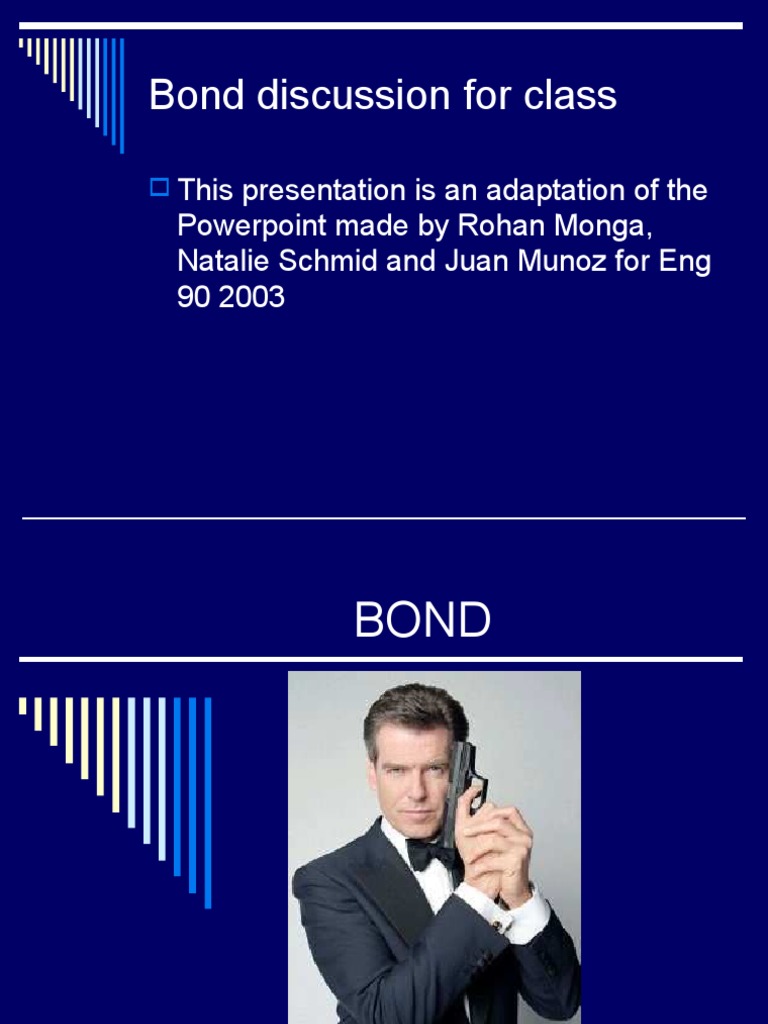 Bond discussion for class

This presentation is an adaptation of the Powerpoint made by Rohan Monga, Natalie Schmid and Juan Munoz for Eng 90 2003

BOND